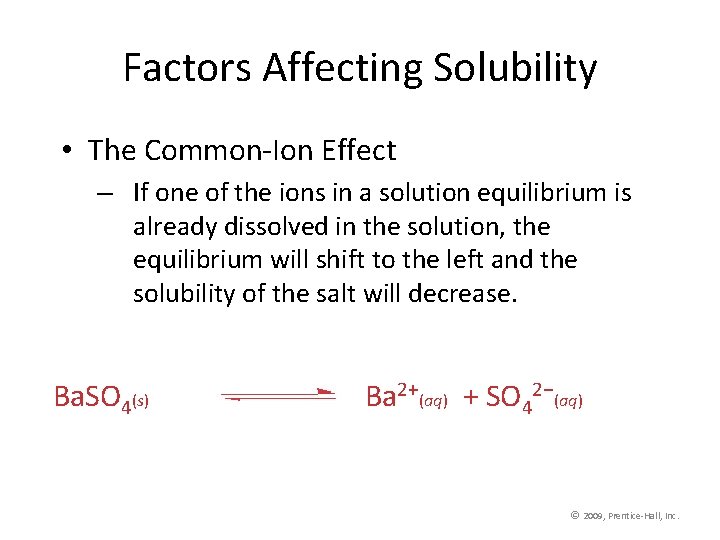 Factors Affecting Solubility

• The Common-Ion Effect

– If one of the ions in a solution equilibrium is already dissolved in the solution, the equilibrium will shift to the left and the solubility of the salt will decrease.

$BaSO_4(s) \rightleftharpoons Ba^{2+}(aq) + SO_4^{2-}(aq)$

© 2009, Prentice-Hall, Inc.